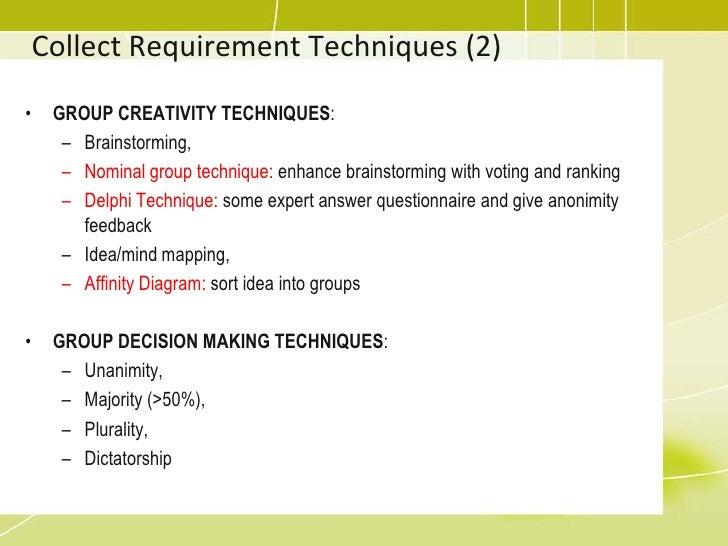 Collect Requirement Techniques (2)

• GROUP CREATIVITY TECHNIQUES:
– Brainstorming,
– Nominal group technique: enhance brainstorming with voting and ranking
– Delphi Technique: some expert answer questionnaire and give anonimity feedback
– Idea/mind mapping,
– Affinity Diagram: sort idea into groups

• GROUP DECISION MAKING TECHNIQUES:
– Unanimity,
– Majority (>50%),
– Plurality,
– Dictatorship